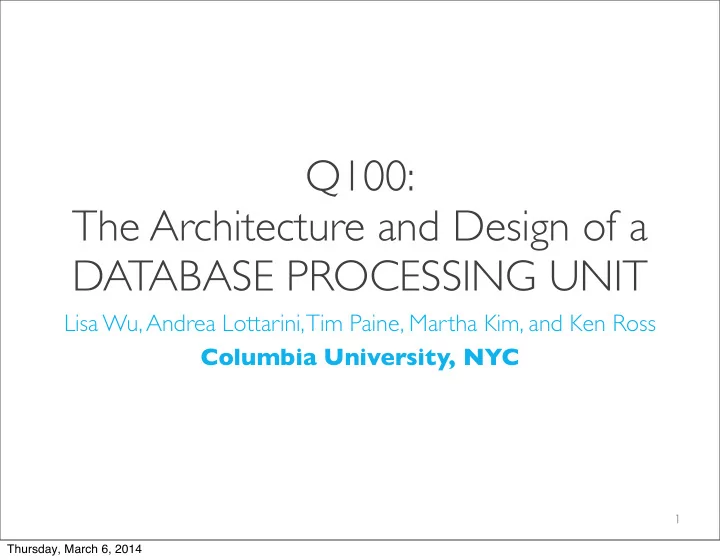 Q100:
The Architecture and Design of a DATABASE PROCESSING UNIT

Lisa Wu, Andrea Lottarini, Tim Paine, Martha Kim, and Ken Ross

Columbia University, NYC

1

Thursday, March 6, 2014